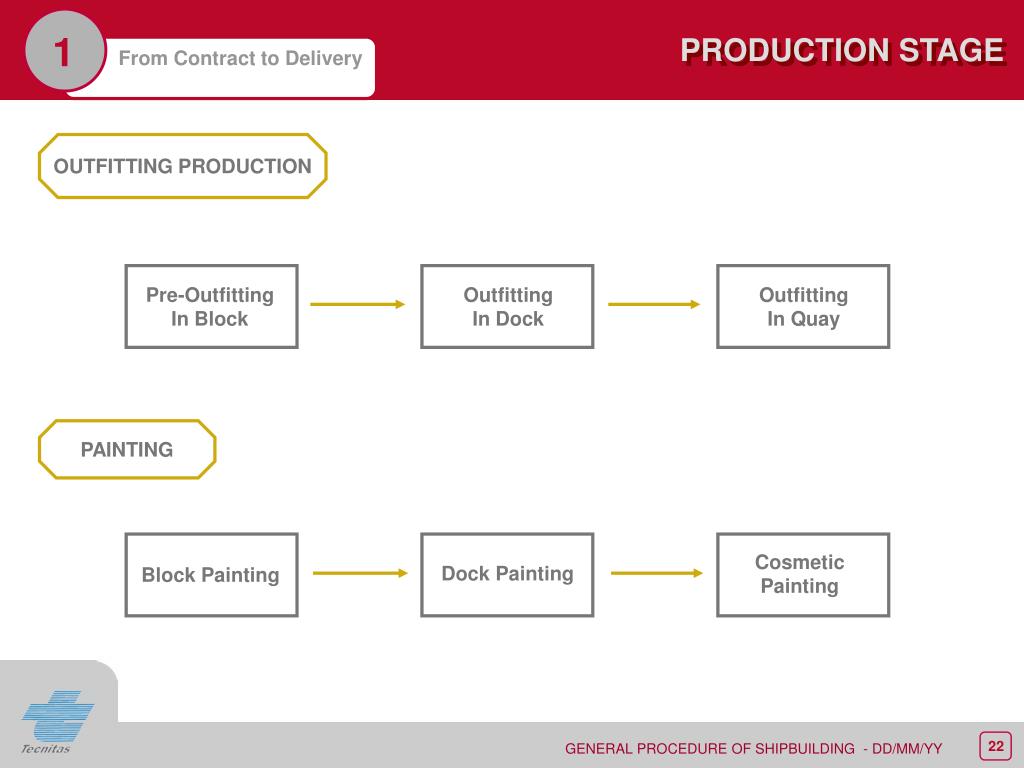 1

From Contract to Delivery

PRODUCTION STAGE

OUTFITTING PRODUCTION

Pre-Outfitting In Block

Outfitting In Dock

Outfitting In Quay

PAINTING

Block Painting

Dock Painting

Cosmetic Painting

Tecnitas

GENERAL PROCEDURE OF SHIPBUILDING - DD/MM/YY

22